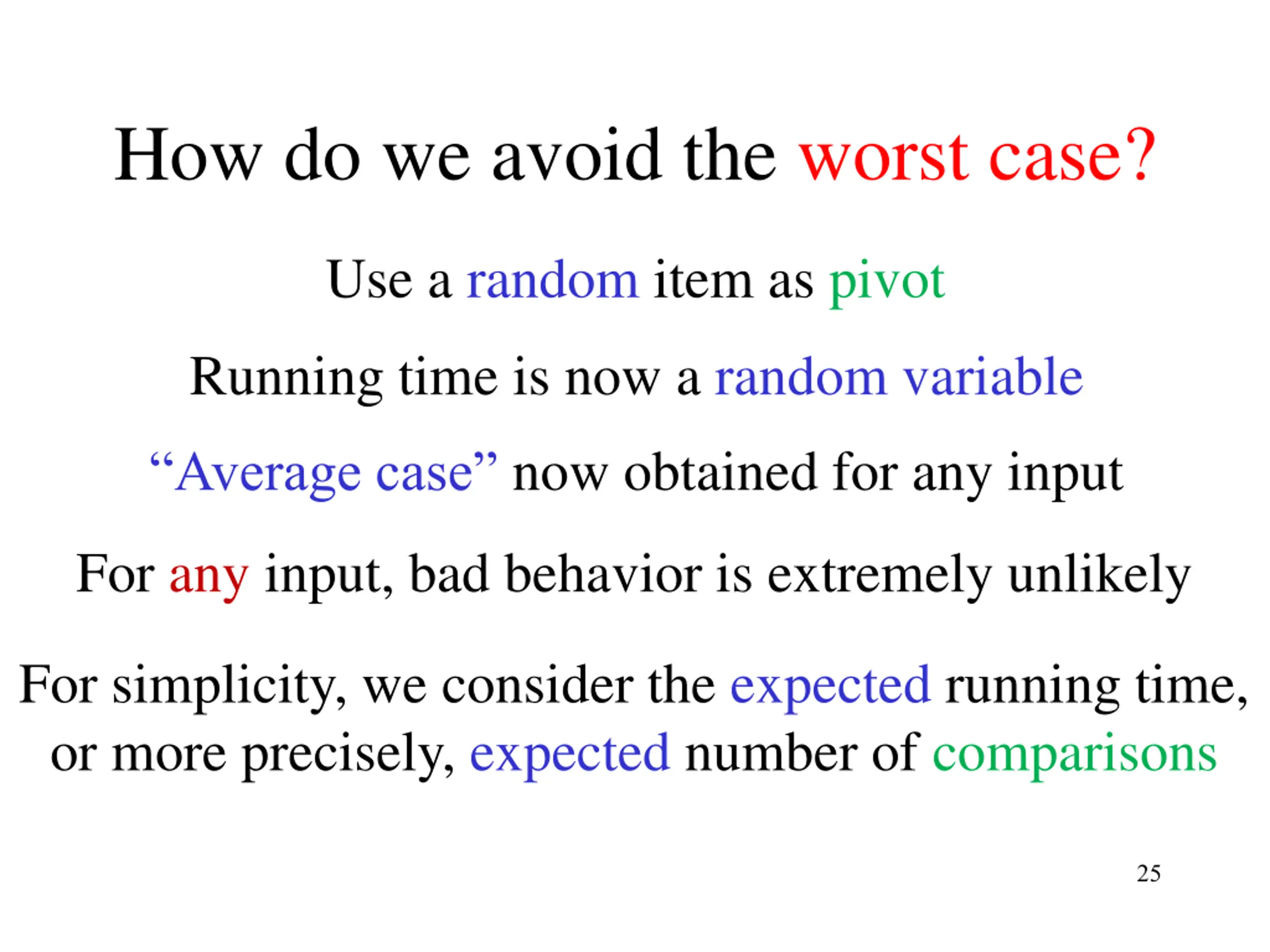 How do we avoid the worst case?

Use a random item as pivot

Running time is now a random variable

“Average case” now obtained for any input

For any input, bad behavior is extremely unlikely

For simplicity, we consider the expected running time, or more precisely, expected number of comparisons

25